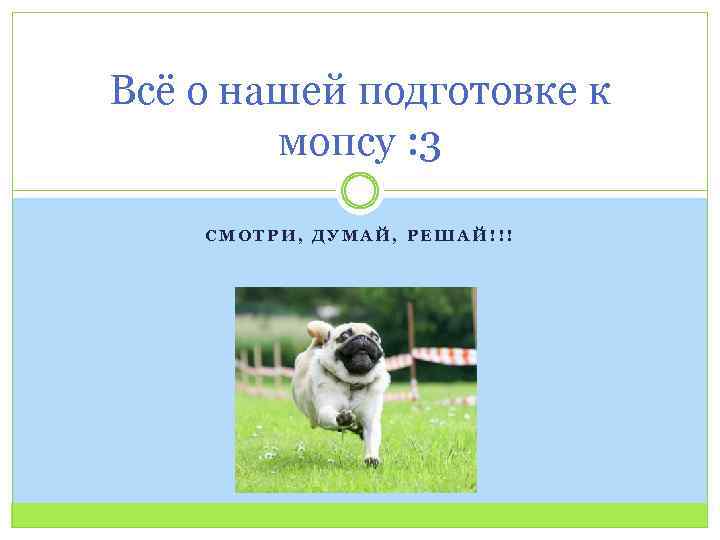 Всё о нашей подготовке к мопсу :3

СМОТРИ, ДУМАЙ, РЕШАЙ!!!